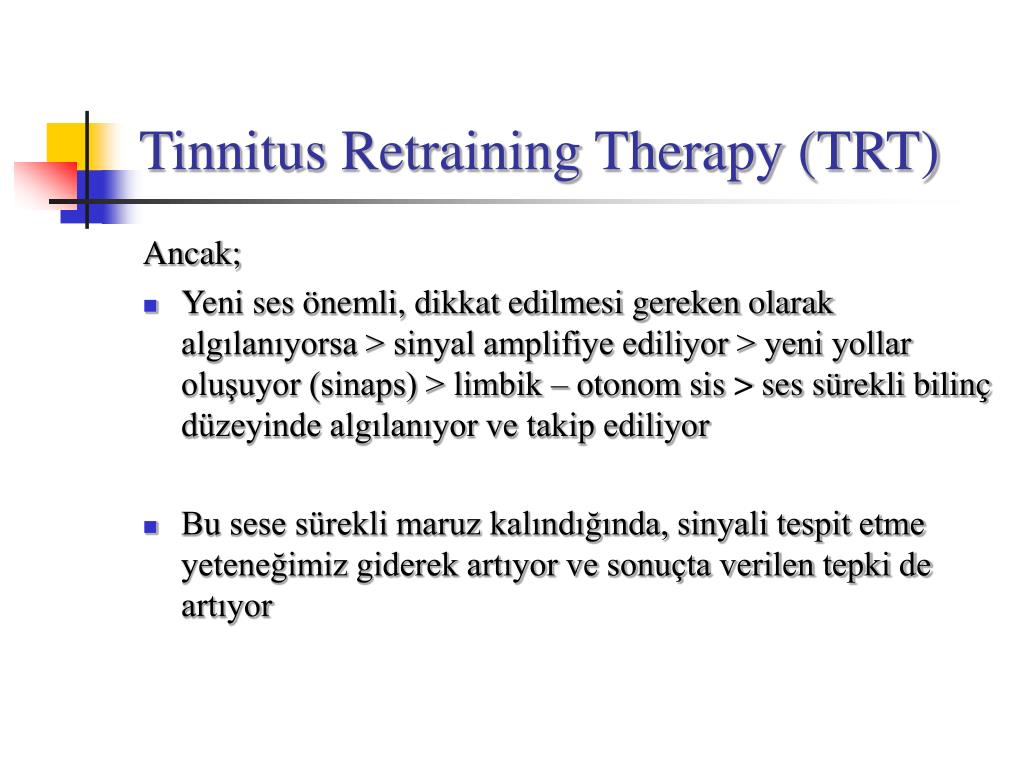 Tinnitus Retraining Therapy (TRT)

Ancak;

- Yeni ses önemli, dikkat edilmesi gereken olarak algılanıyorsa > sinyal amplifiye ediliyor > yeni yollar oluşuyor (sinaps) > limbik – otonom sis > ses sürekli bilinç düzeyinde algılanıyor ve takip ediliyor

- Bu sese sürekli maruz kalındığında, sinyali tespit etme yeteneğimiz giderek artıyor ve sonuçta verilen tepki de artıyor